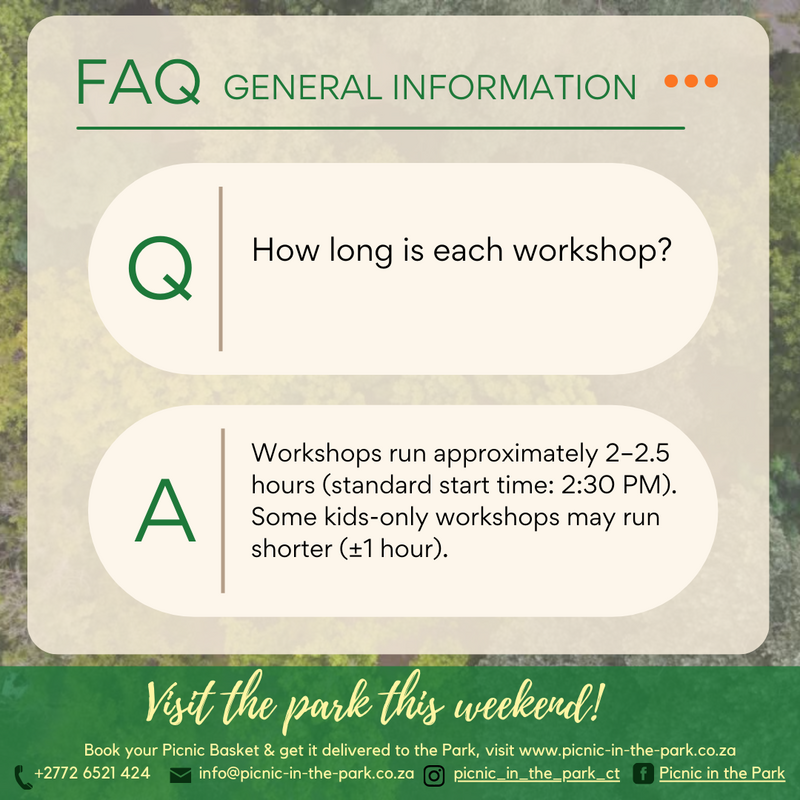 FAQ GENERAL INFORMATION

Q

How long is each workshop?

A

Workshops run approximately 2–2.5 hours (standard start time: 2:30 PM). Some kids-only workshops may run shorter (±1 hour).

Visit the park this weekend!

Book your Picnic Basket & get it delivered to the Park, visit www.picnic-in-the-park.co.za

+2772 6521 424 info@picnic-in-the-park.co.za picnic_in_the_park_ct Picnic in the Park